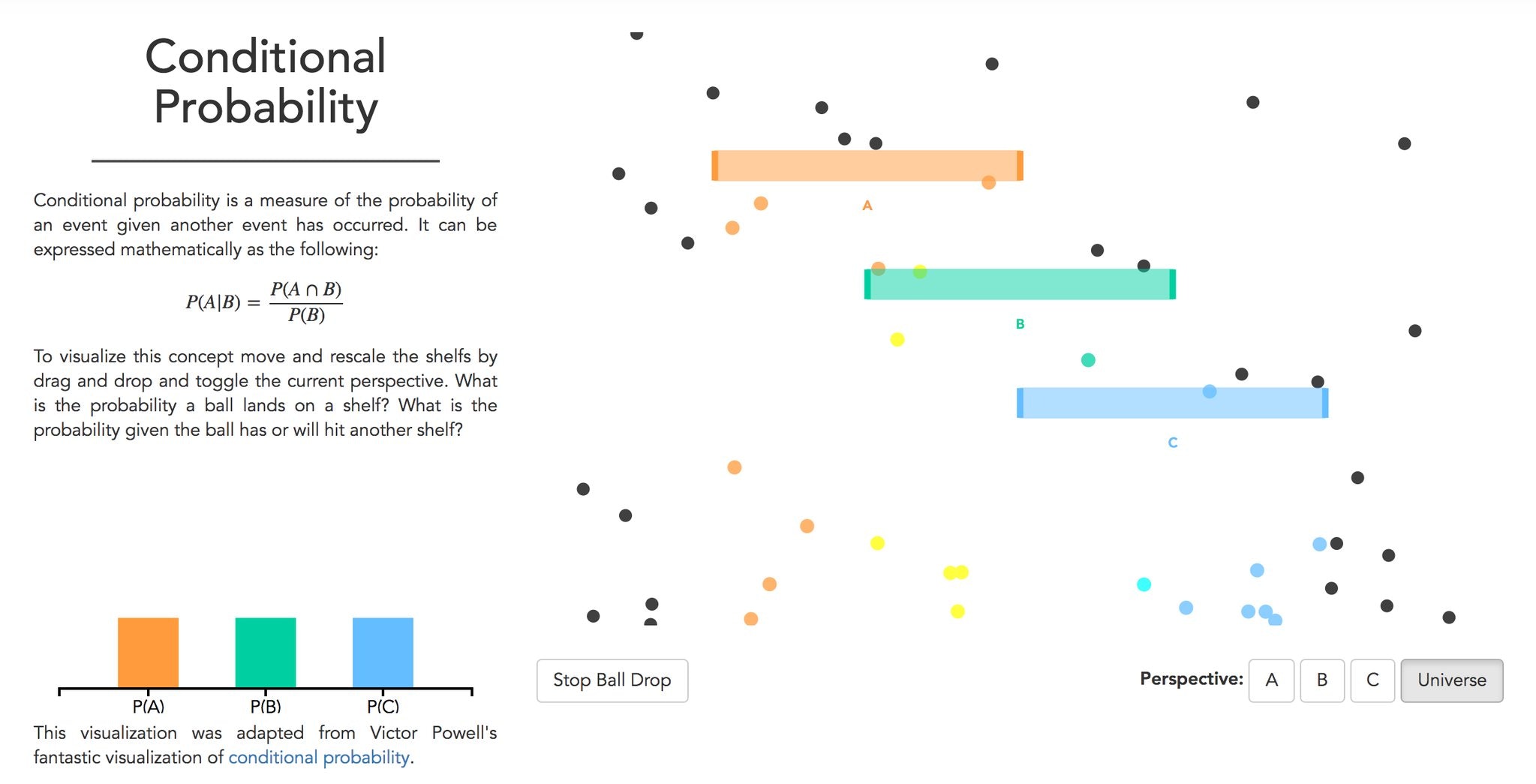 Conditional Probability

Conditional probability is a measure of the probability of an event given another event has occurred. It can be expressed mathematically as the following:

$P(A|B) = \frac{P(A \cap B)}{P(B)}$

To visualize this concept move and rescale the shelfs by drag and drop and toggle the current perspective. What is the probability a ball lands on a shelf? What is the probability given the ball has or will hit another shelf?

P(A) P(B) P(C)

This visualization was adapted from Victor Powell's fantastic visualization of conditional probability.

A

B

C

Stop Ball Drop

Perspective: A B C Universe